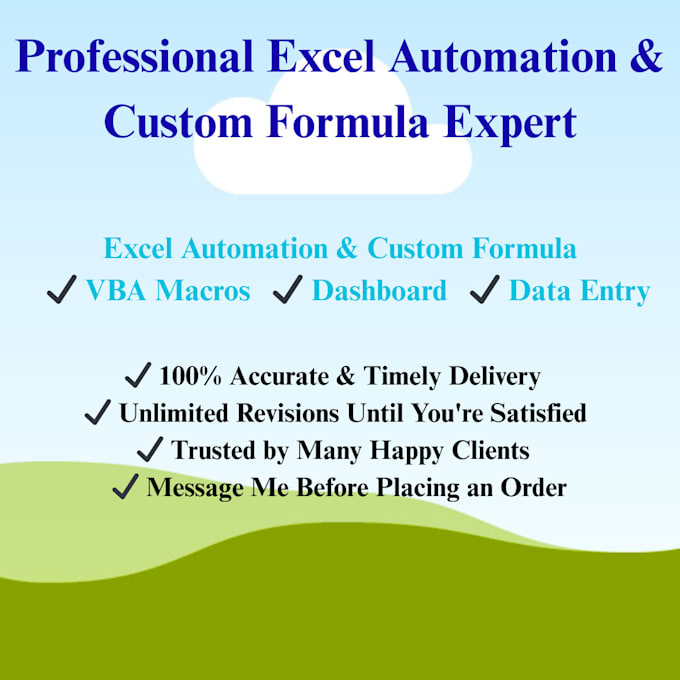 Professional Excel Automation & Custom Formula Expert

Excel Automation & Custom Formula
✓ VBA Macros ✓ Dashboard ✓ Data Entry

✓ 100% Accurate & Timely Delivery
✓ Unlimited Revisions Until You're Satisfied
✓ Trusted by Many Happy Clients
✓ Message Me Before Placing an Order